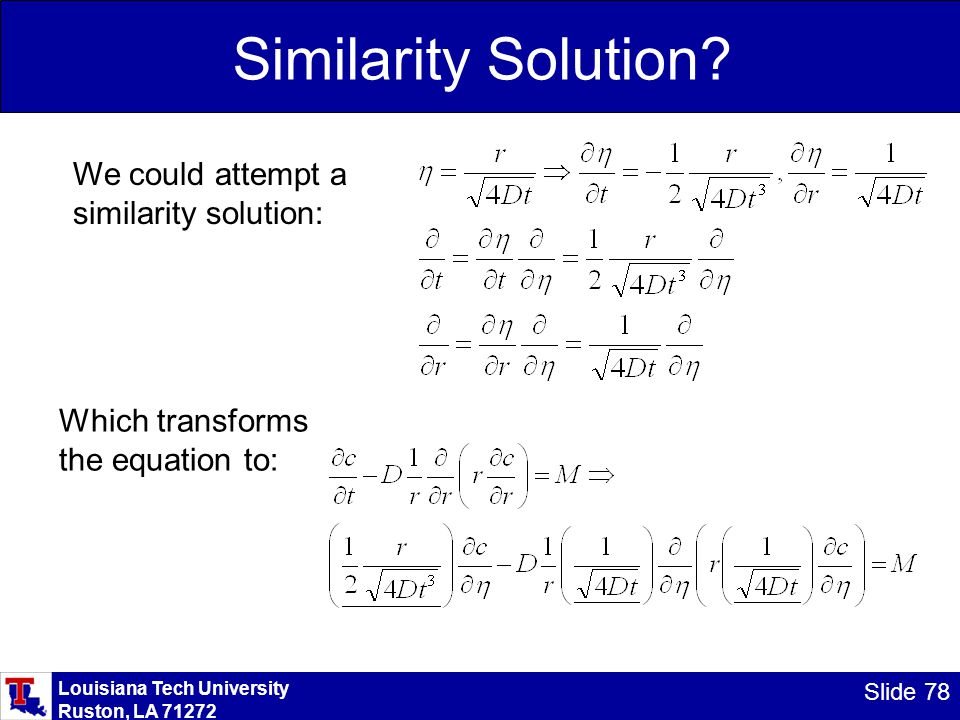 Similarity Solution?

We could attempt a similarity solution:

$\eta = \frac{r}{\sqrt{4Dt}} \Rightarrow \frac{\partial \eta}{\partial t} = -\frac{1}{2}\frac{r}{\sqrt{4Dt^3}}, \frac{\partial \eta}{\partial r} = \frac{1}{\sqrt{4Dt}}$

$\frac{\partial}{\partial t} = \frac{\partial \eta}{\partial t}\frac{\partial}{\partial \eta} = \frac{1}{2}\frac{r}{\sqrt{4Dt^3}}\frac{\partial}{\partial \eta}$

$\frac{\partial}{\partial r} = \frac{\partial \eta}{\partial r}\frac{\partial}{\partial \eta} = \frac{1}{\sqrt{4Dt}}\frac{\partial}{\partial \eta}$

Which transforms the equation to:

$\frac{\partial c}{\partial t} - D\frac{1}{r}\frac{\partial}{\partial r}\left(r\frac{\partial c}{\partial r}\right) = M \Rightarrow$

$\left(\frac{1}{2}\frac{r}{\sqrt{4Dt^3}}\right)\frac{\partial c}{\partial \eta} - D\frac{1}{r}\left(\frac{1}{\sqrt{4Dt}}\right)\frac{\partial}{\partial \eta}\left(r\left(\frac{1}{\sqrt{4Dt}}\right)\frac{\partial c}{\partial \eta}\right) = M$

Louisiana Tech University
Ruston, LA 71272

Slide 78